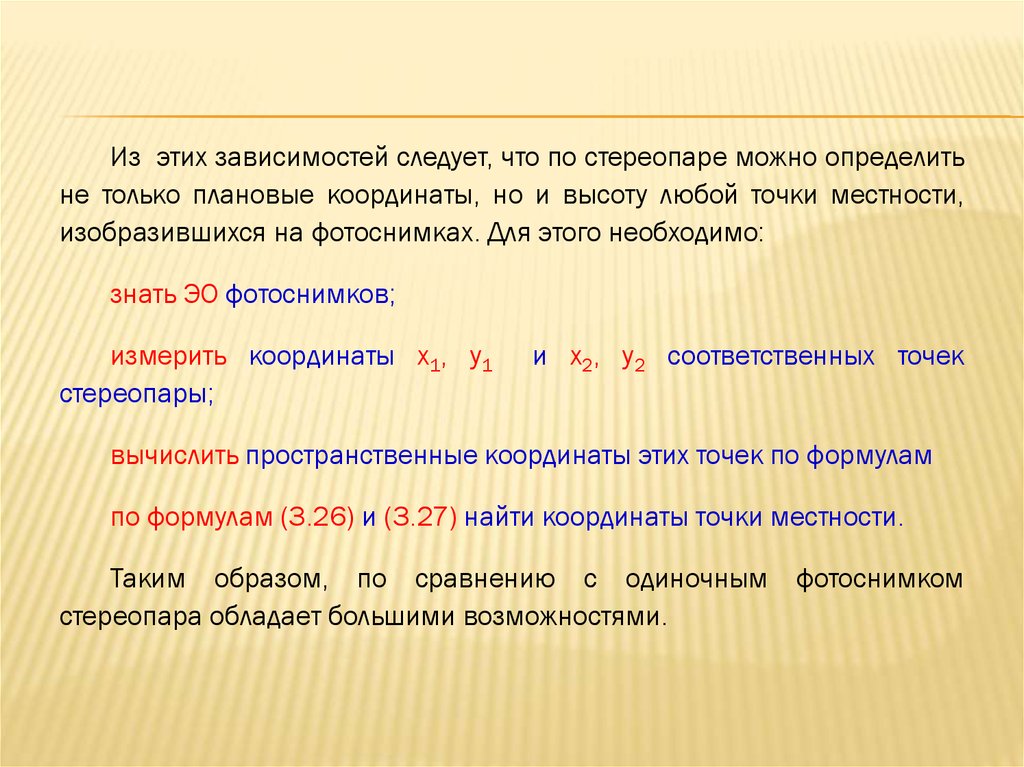 Из этих зависимостей следует, что по стереопаре можно определить не только плановые координаты, но и высоту любой точки местности, изобразившихся на фотоснимках. Для этого необходимо:

знать ЭО фотоснимков;

измерить координаты $x_1$, $y_1$ и $x_2$, $y_2$ соответственных точек стереопары;

вычислить пространственные координаты этих точек по формулам

по формулам (3.26) и (3.27) найти координаты точки местности.

Таким образом, по сравнению с одиночным фотоснимком стереопара обладает большими возможностями.